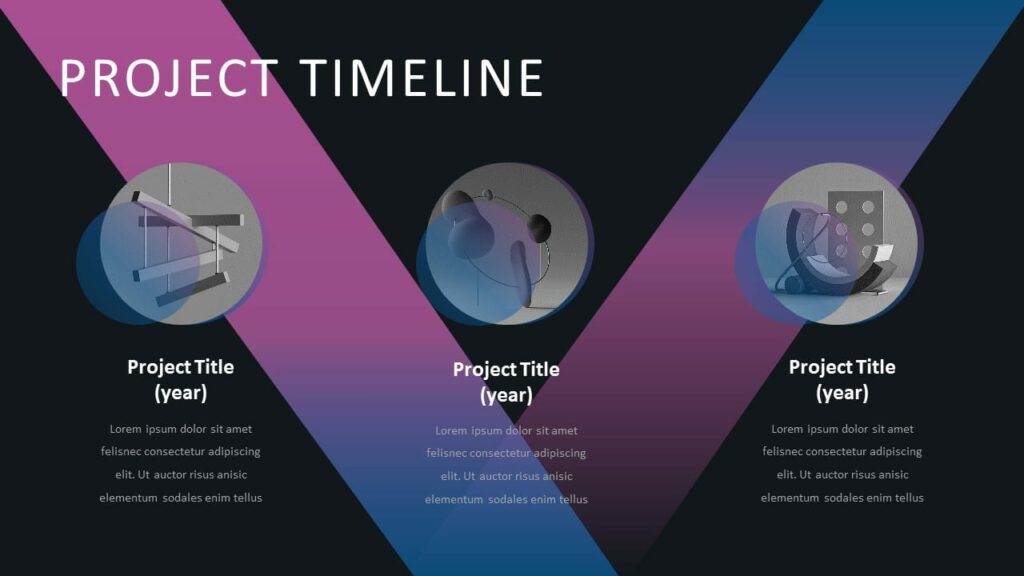 PROJECT TIMELINE

Project Title
(year)

Lorem ipsum dolor sit amet felisnec consectetur adipiscing elit. Ut auctor risus anisic elementum sodales enim tellus

Project Title
(year)

Lorem ipsum dolor sit amet felisnec consectetur adipiscing elit. Ut auctor risus anisic elementum sodales enim tellus

Project Title
(year)

Lorem ipsum dolor sit amet felisnec consectetur adipiscing elit. Ut auctor risus anisic elementum sodales enim tellus